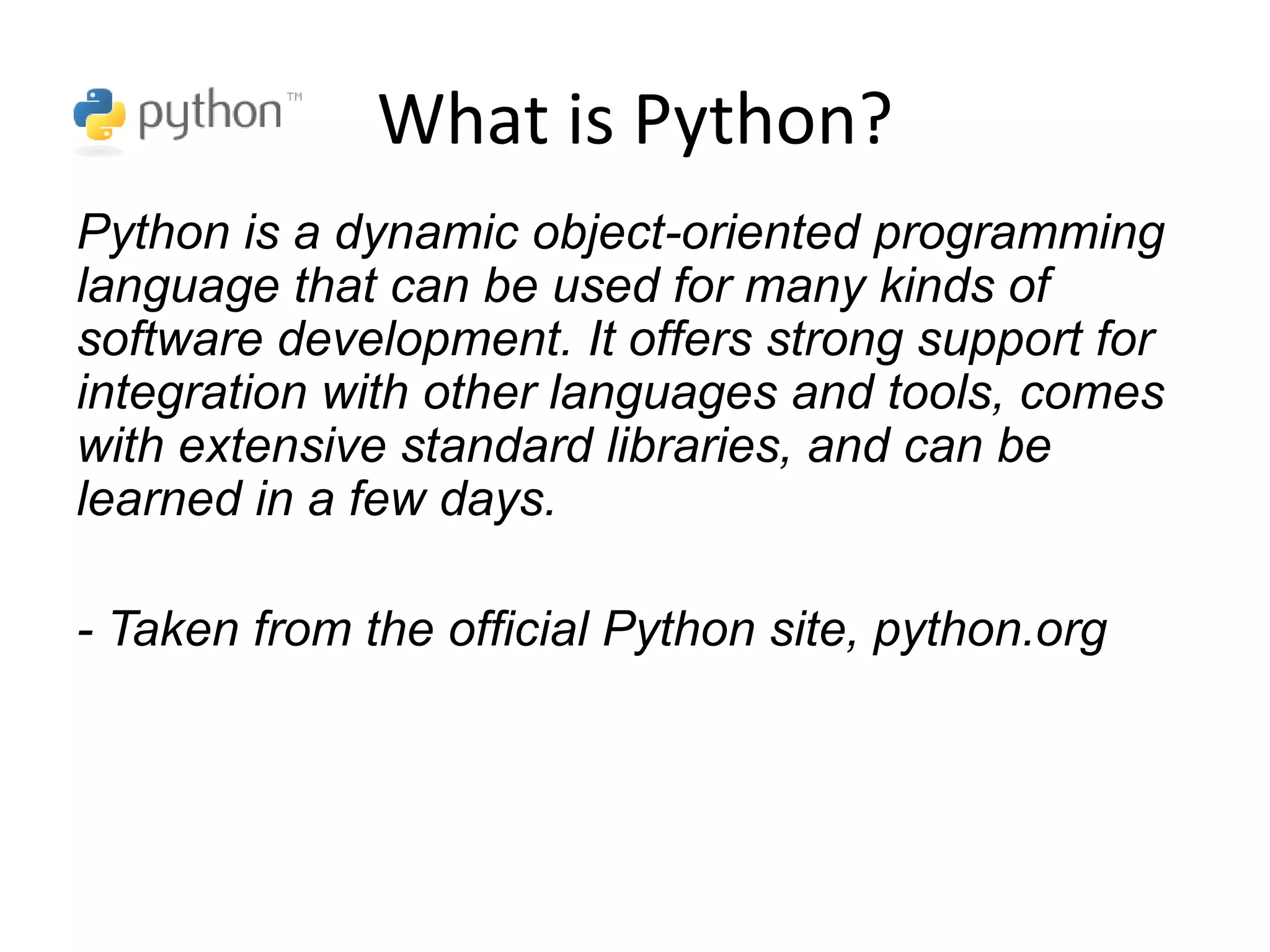 python™

What is Python?

Python is a dynamic object-oriented programming language that can be used for many kinds of software development. It offers strong support for integration with other languages and tools, comes with extensive standard libraries, and can be learned in a few days.

- Taken from the official Python site, python.org